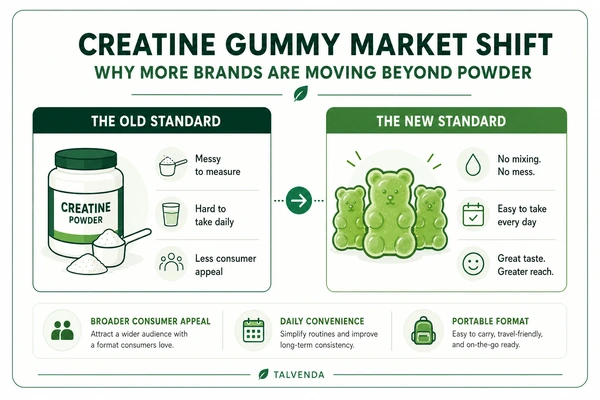 CREATINE GUMMY MARKET SHIFT
WHY MORE BRANDS ARE MOVING BEYOND POWDER

THE OLD STANDARD

CREATINE
POWDER

Messy to measure

Hard to take daily

Less consumer appeal

THE NEW STANDARD

No mixing. No mess.

Easy to take every day

Great taste. Greater reach.

BROADER CONSUMER APPEAL
Attract a wider audience with a format consumers love.

DAILY CONVENIENCE
Simplify routines and improve long-term consistency.

PORTABLE FORMAT
Easy to carry, travel-friendly, and on-the-go ready.

TALVENDA